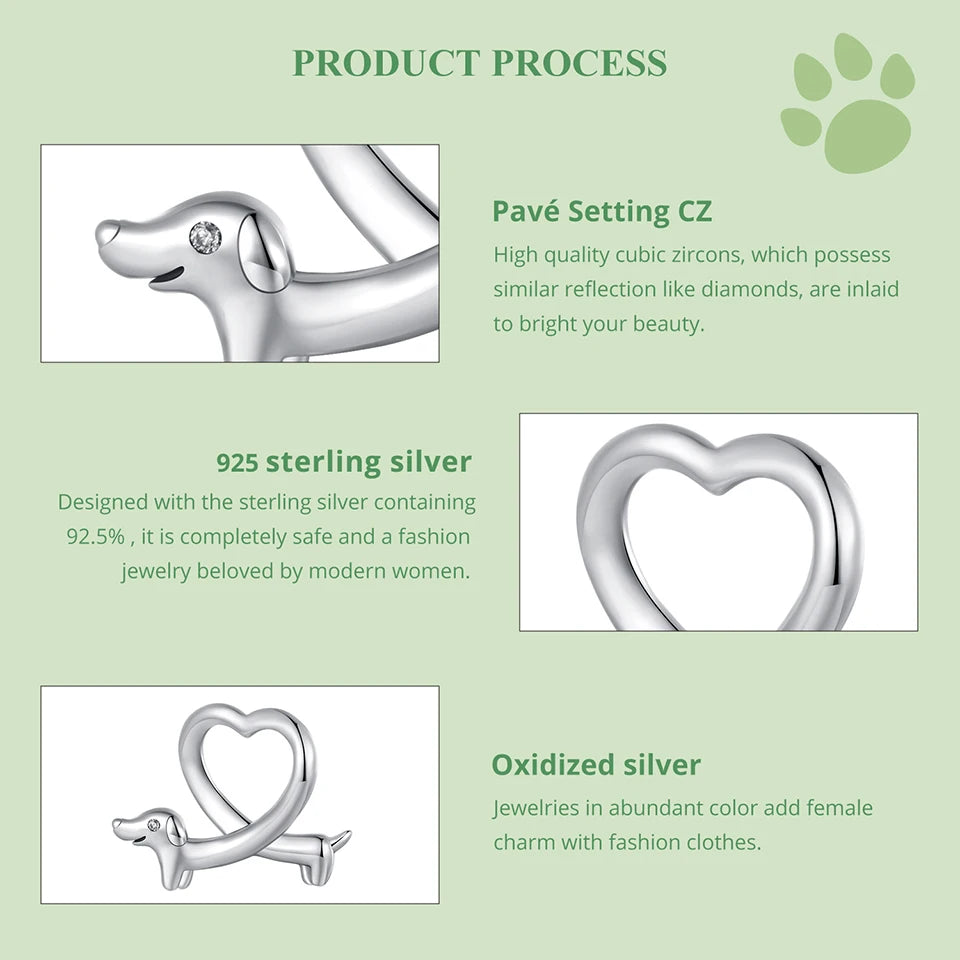 PRODUCT PROCESS

Pavé Setting CZ
High quality cubic zircons, which possess similar reflection like diamonds, are inlaid to bright your beauty.

925 sterling silver
Designed with the sterling silver containing 92.5% , it is completely safe and a fashion jewelry beloved by modern women.

Oxidized silver
Jewelries in abundant color add female charm with fashion clothes.